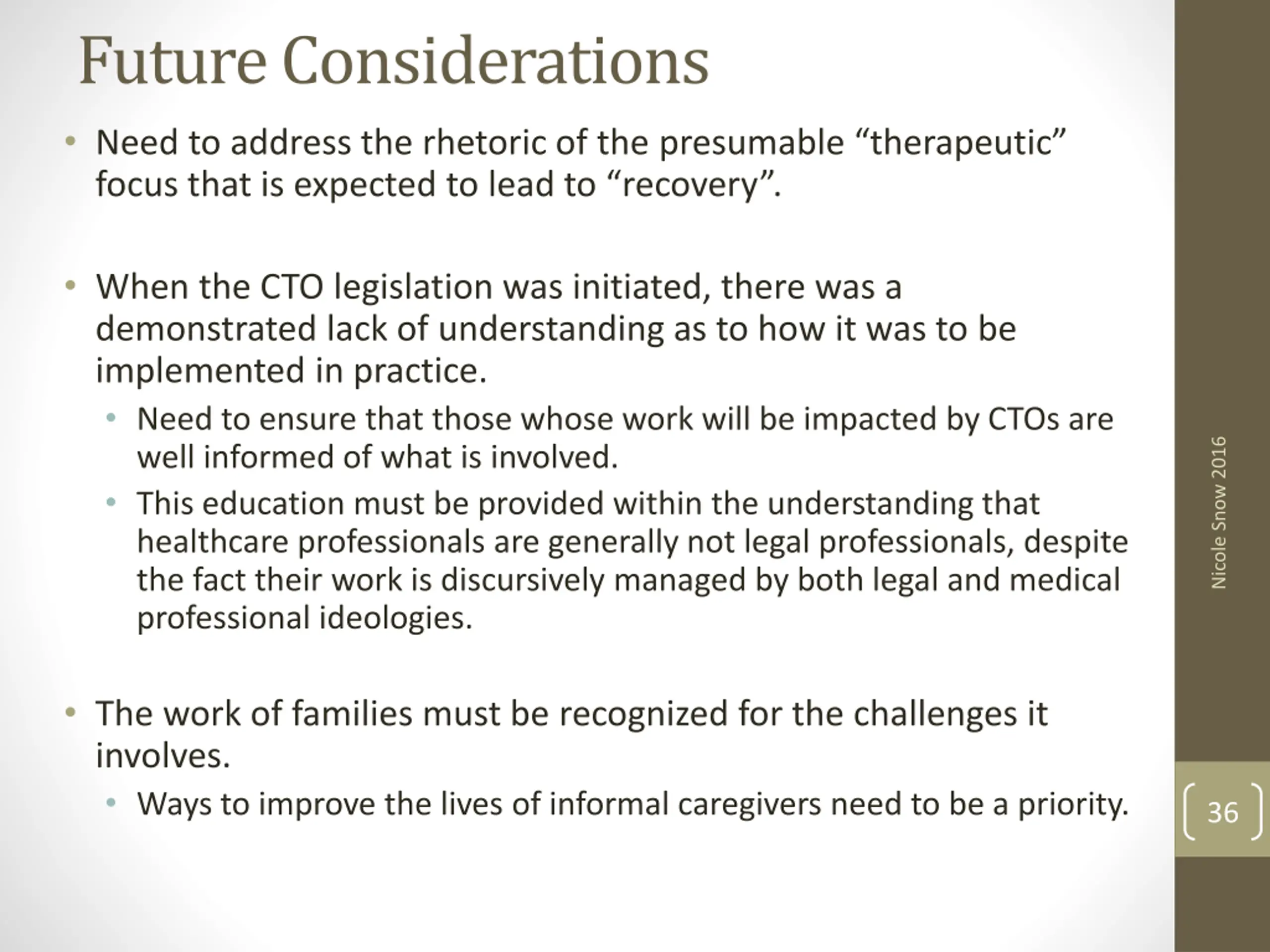 Future Considerations

• Need to address the rhetoric of the presumable “therapeutic” focus that is expected to lead to “recovery”.

• When the CTO legislation was initiated, there was a demonstrated lack of understanding as to how it was to be implemented in practice.
  • Need to ensure that those whose work will be impacted by CTOs are well informed of what is involved.
  • This education must be provided within the understanding that healthcare professionals are generally not legal professionals, despite the fact their work is discursively managed by both legal and medical professional ideologies.

• The work of families must be recognized for the challenges it involves.
  • Ways to improve the lives of informal caregivers need to be a priority.

Nicole Snow 2016

36